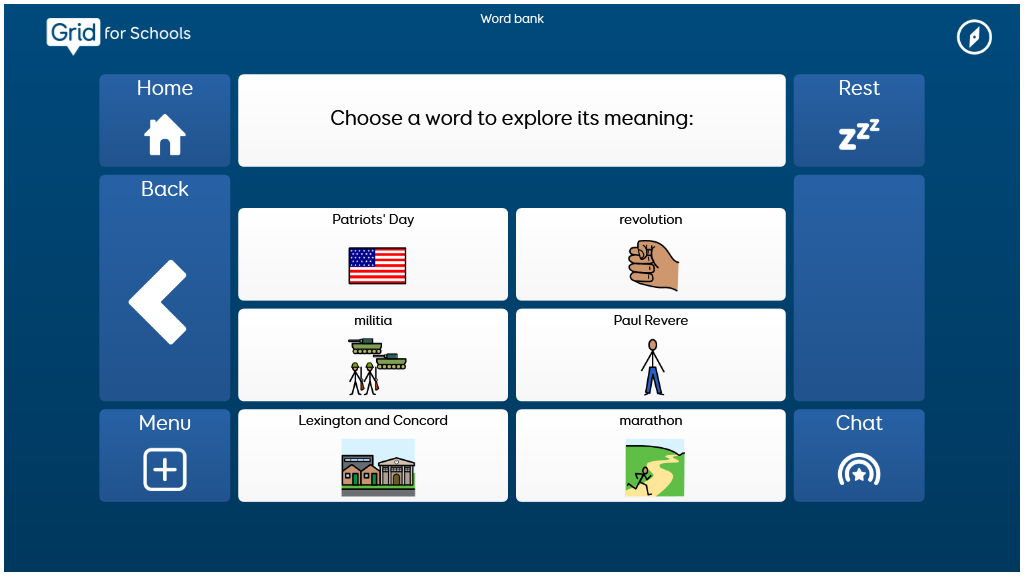 Grid for Schools

Word bank

Home

Choose a word to explore its meaning:

Rest

zzz

Back

Patriots' Day

revolution

militia

Paul Revere

Menu

Lexington and Concord

marathon

Chat